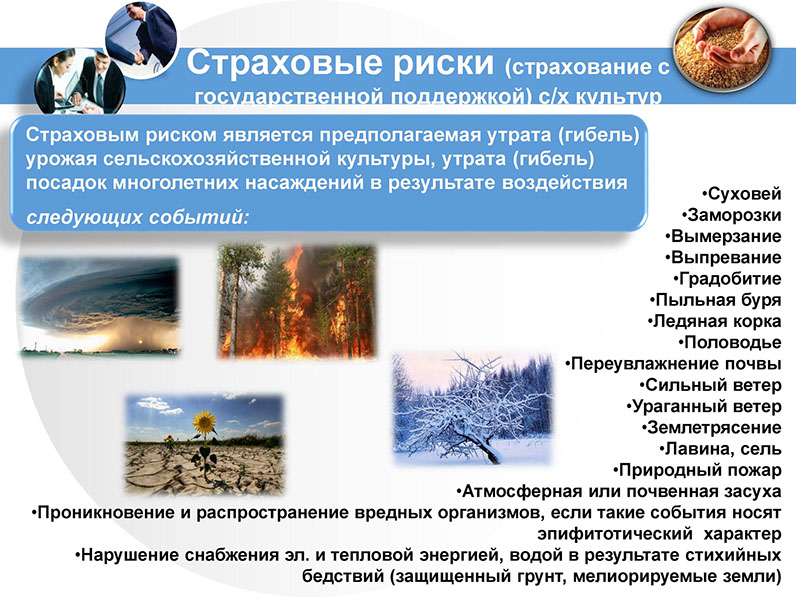 Страховые риски (страхование с государственной поддержкой) с/х культур

Страховым риском является предполагаемая утрата (гибель) урожая сельскохозяйственной культуры, утрата (гибель) посадок многолетних насаждений в результате воздействия следующих событий:

•Суховей
•Заморозки
•Вымерзание
•Выпревание
•Градобитие
•Пыльная буря
•Ледяная корка
•Половодье
•Переувлажнение почвы
•Сильный ветер
•Ураганный ветер
•Землетрясение
•Лавина, сель
•Природный пожар
•Атмосферная или почвенная засуха
•Проникновение и распространение вредных организмов, если такие события носят эпифитотический характер
•Нарушение снабжения эл. и тепловой энергией, водой в результате стихийных бедствий (защищенный грунт, мелиорируемые земли)